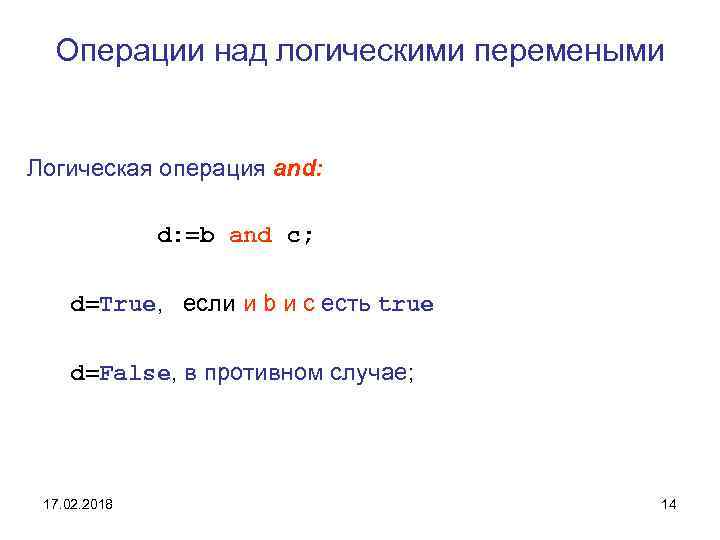 Операции над логическими перемеными

Логическая операция and:

d:=b and c;

d=True, если и b и c есть true

d=False, в противном случае;

17.02.2018

14